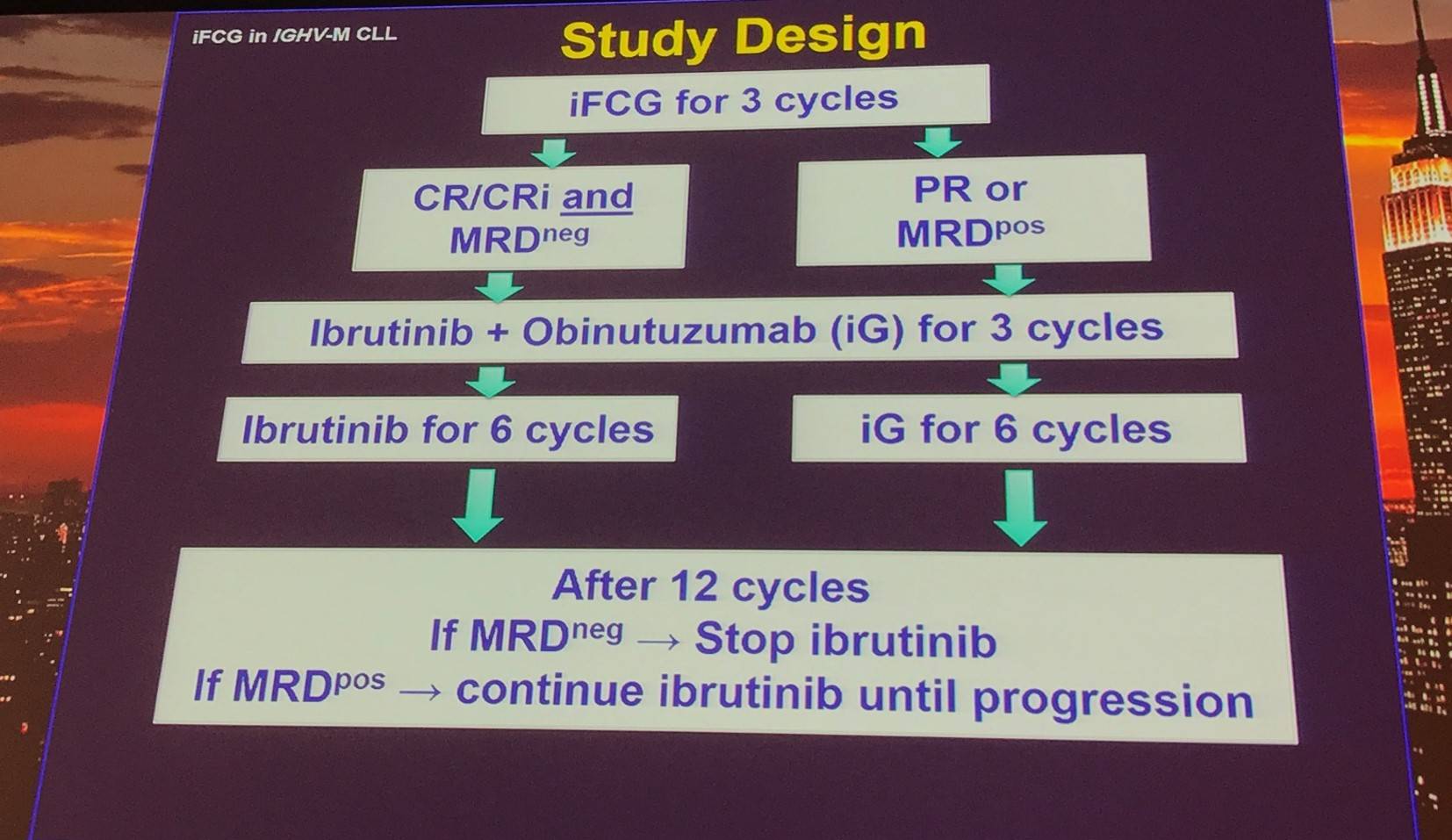 iFCG in IGHV-M CLL

Study Design

iFCG for 3 cycles

CR/CRi and MRD$^{neg}$

PR or MRD$^{pos}$

Ibrutinib + Obinutuzumab (iG) for 3 cycles

Ibrutinib for 6 cycles

iG for 6 cycles

After 12 cycles
If MRD$^{neg}$ $\rightarrow$ Stop ibrutinib
If MRD$^{pos}$ $\rightarrow$ continue ibrutinib until progression